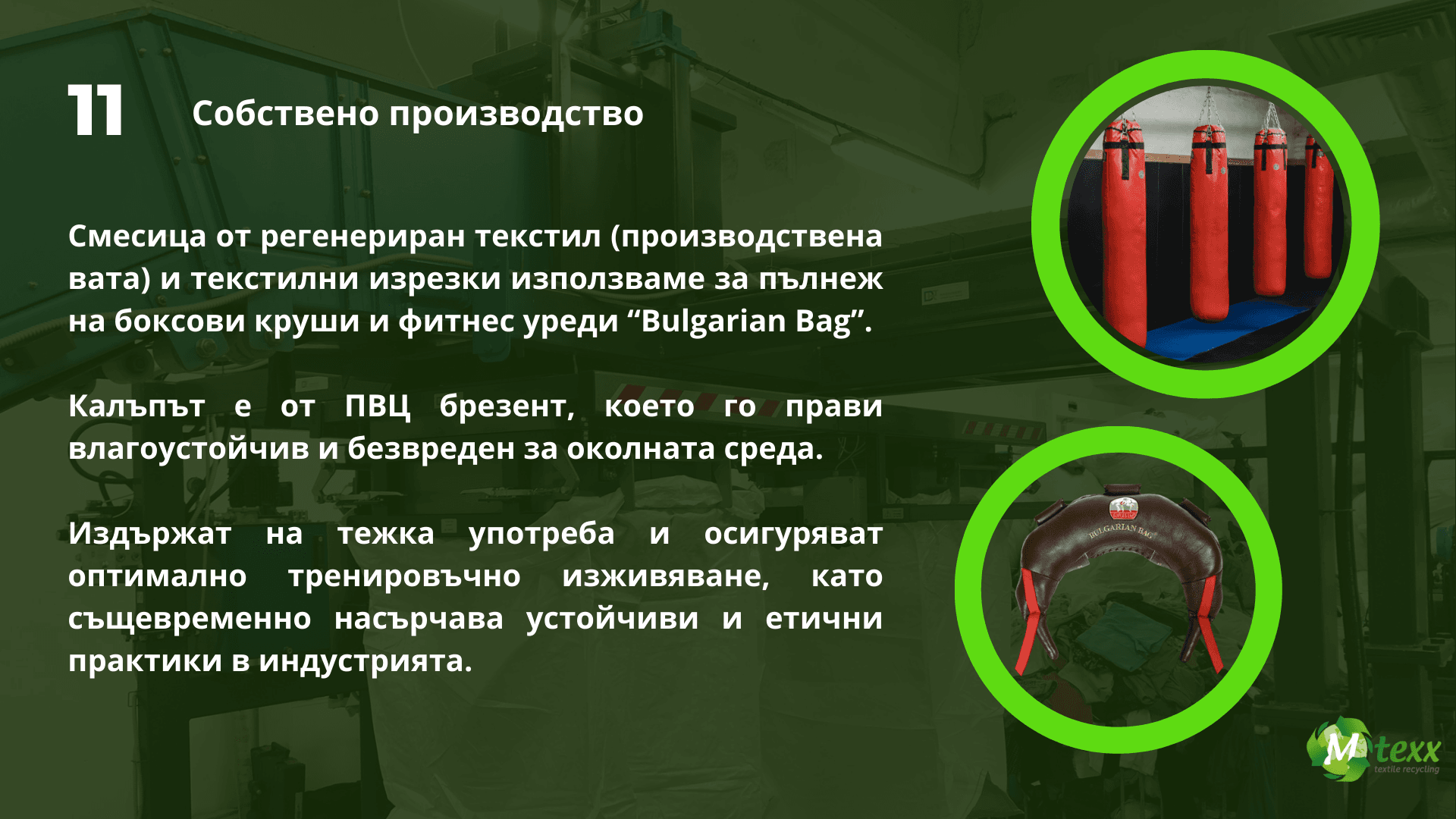 11

Собствено производство

Смесица от регенериран текстил (производствена вата) и текстилни изрезки използваме за пълнеж на боксови круши и фитнес уреди “Bulgarian Bag”.

Калъпът е от ПВЦ брезент, което го прави влагоустойчив и безвреден за околната среда.

Издържат на тежка употреба и осигуряват оптимално тренировъчно изживяване, като същевременно насърчава устойчиви и етични практики в индустрията.

BULGARIAN BAG

M texx
textile recycling